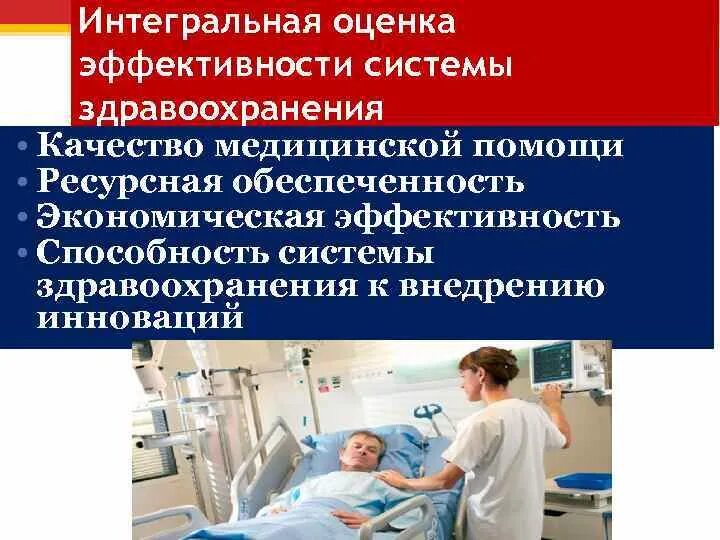 Интегральная оценка эффективности системы здравоохранения

• Качество медицинской помощи
• Ресурсная обеспеченность
• Экономическая эффективность
• Способность системы здравоохранения к внедрению инноваций